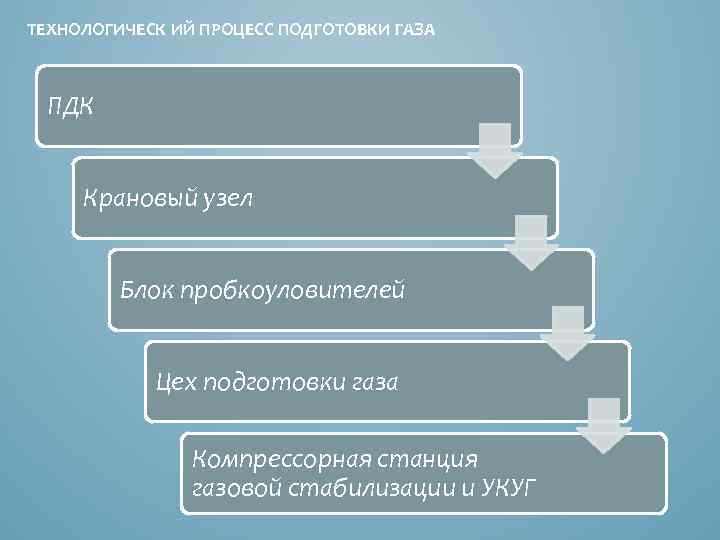 ТЕХНОЛОГИЧЕСК ИЙ ПРОЦЕСС ПОДГОТОВКИ ГАЗА

ПДК

Крановый узел

Блок пробкоуловителей

Цех подготовки газа

Компрессорная станция газовой стабилизации и УКУГ